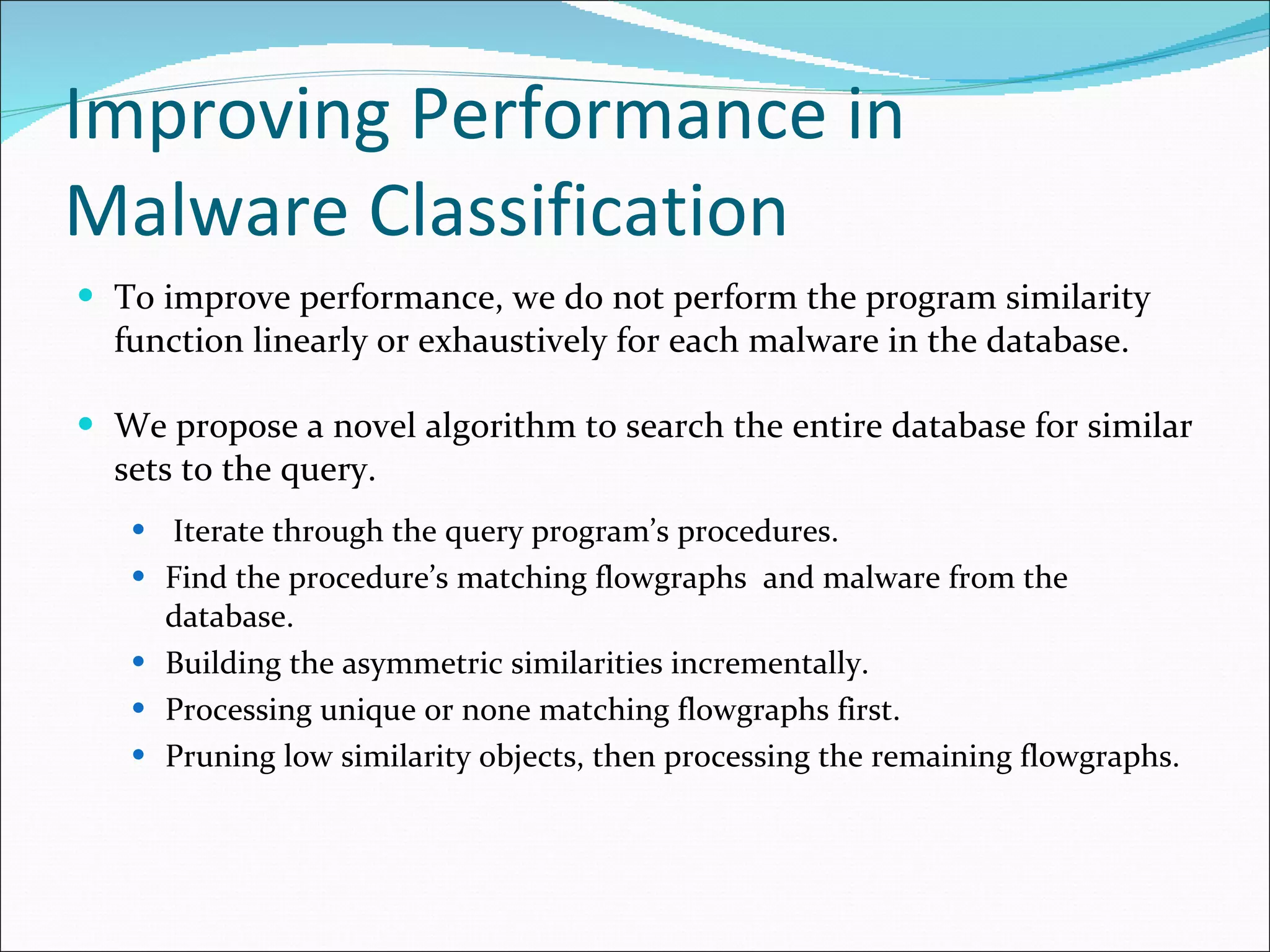 Improving Performance in Malware Classification

• To improve performance, we do not perform the program similarity function linearly or exhaustively for each malware in the database.

• We propose a novel algorithm to search the entire database for similar sets to the query.

• Iterate through the query program's procedures.
• Find the procedure's matching flowgraphs and malware from the database.
• Building the asymmetric similarities incrementally.
• Processing unique or none matching flowgraphs first.
• Pruning low similarity objects, then processing the remaining flowgraphs.